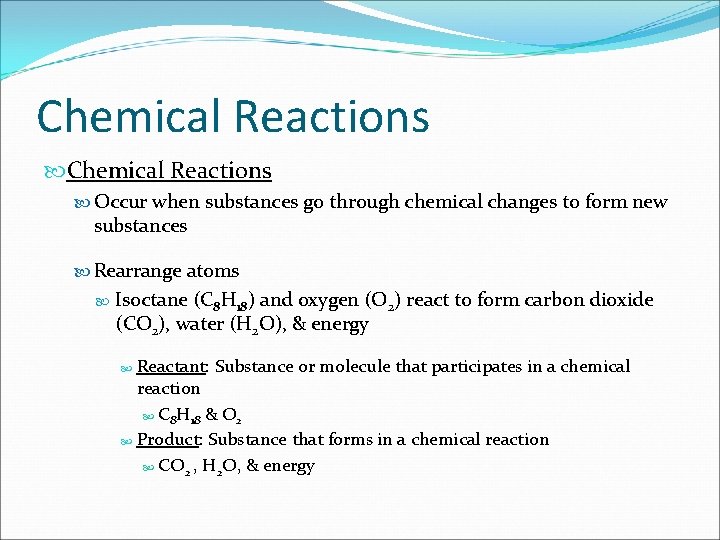 Chemical Reactions

Chemical Reactions

Occur when substances go through chemical changes to form new substances

Rearrange atoms

Isoctane ($C_8H_{18}$) and oxygen ($O_2$) react to form carbon dioxide ($CO_2$), water ($H_2O$), & energy

Reactant: Substance or molecule that participates in a chemical reaction

$C_8H_{18}$ & $O_2$

Product: Substance that forms in a chemical reaction

$CO_2$ , $H_2O$, & energy